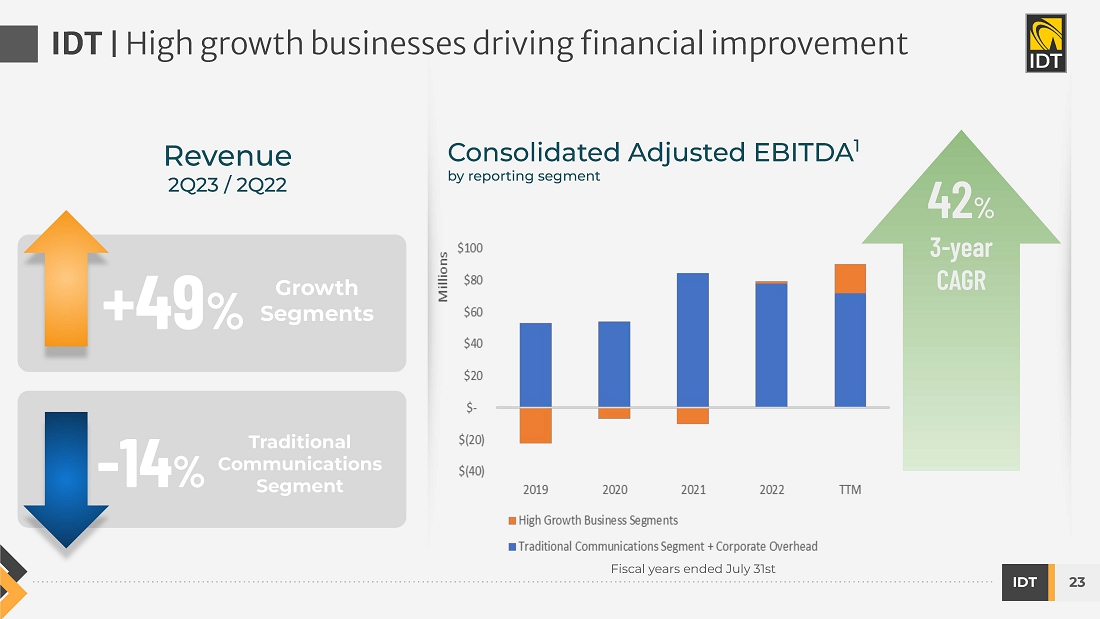 IDT | High growth businesses driving financial improvement

IDT

Revenue
2Q23 / 2Q22

+49% Growth Segments

-14% Traditional Communications Segment

Consolidated Adjusted EBITDA$^1$
by reporting segment

Millions

$100
$80
$60
$40
$20
$-
$(20)
$(40)

2019 2020 2021 2022 TTM

High Growth Business Segments
Traditional Communications Segment + Corporate Overhead

Fiscal years ended July 31st

42%
3-year CAGR

IDT 23